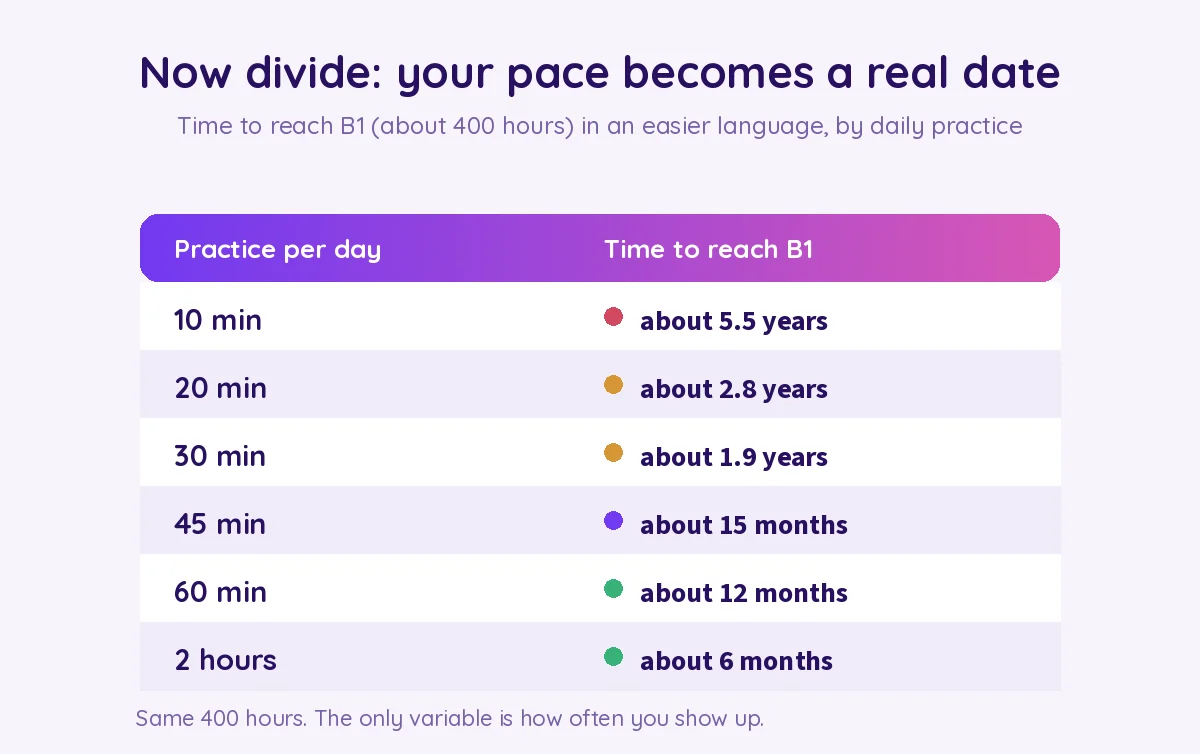 Now divide: your pace becomes a real date

Time to reach B1 (about 400 hours) in an easier language, by daily practice

| Practice per day | Time to reach B1 |
|---|---|
| 10 min | about 5.5 years |
| 20 min | about 2.8 years |
| 30 min | about 1.9 years |
| 45 min | about 15 months |
| 60 min | about 12 months |
| 2 hours | about 6 months |

Same 400 hours. The only variable is how often you show up.